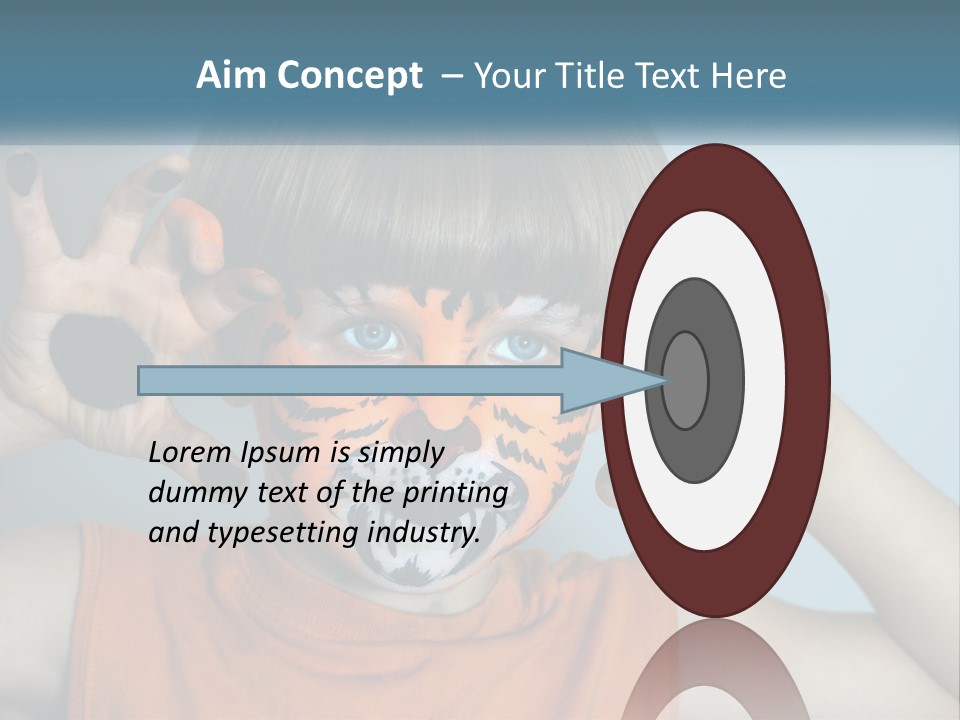 Aim Concept – Your Title Text Here

Lorem Ipsum is simply dummy text of the printing and typesetting industry.